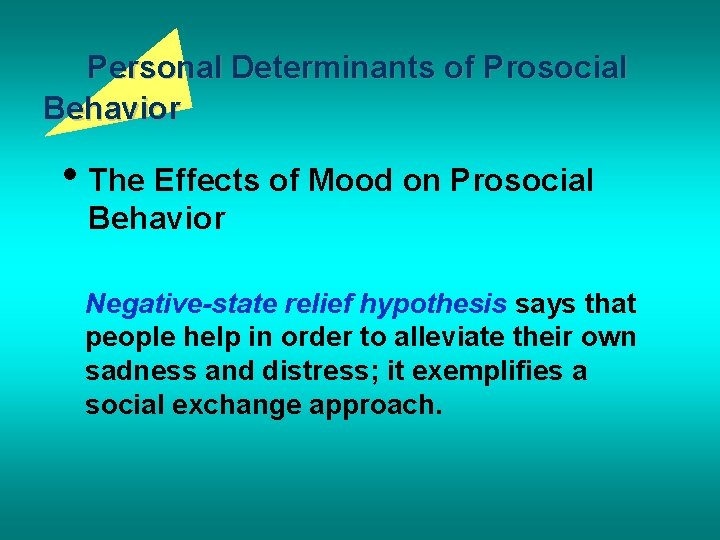 Personal Determinants of Prosocial Behavior

• The Effects of Mood on Prosocial Behavior

Negative-state relief hypothesis says that people help in order to alleviate their own sadness and distress; it exemplifies a social exchange approach.